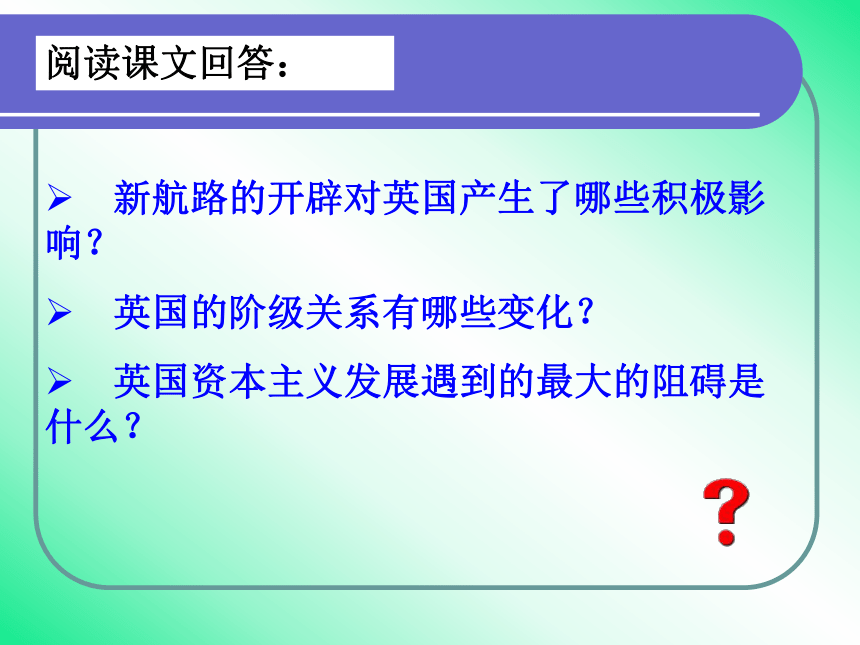 阅读课文回答：

➢ 新航路的开辟对英国产生了哪些积极影响？

➢ 英国的阶级关系有哪些变化？

➢ 英国资本主义发展遇到的最大的阻碍是什么？

?